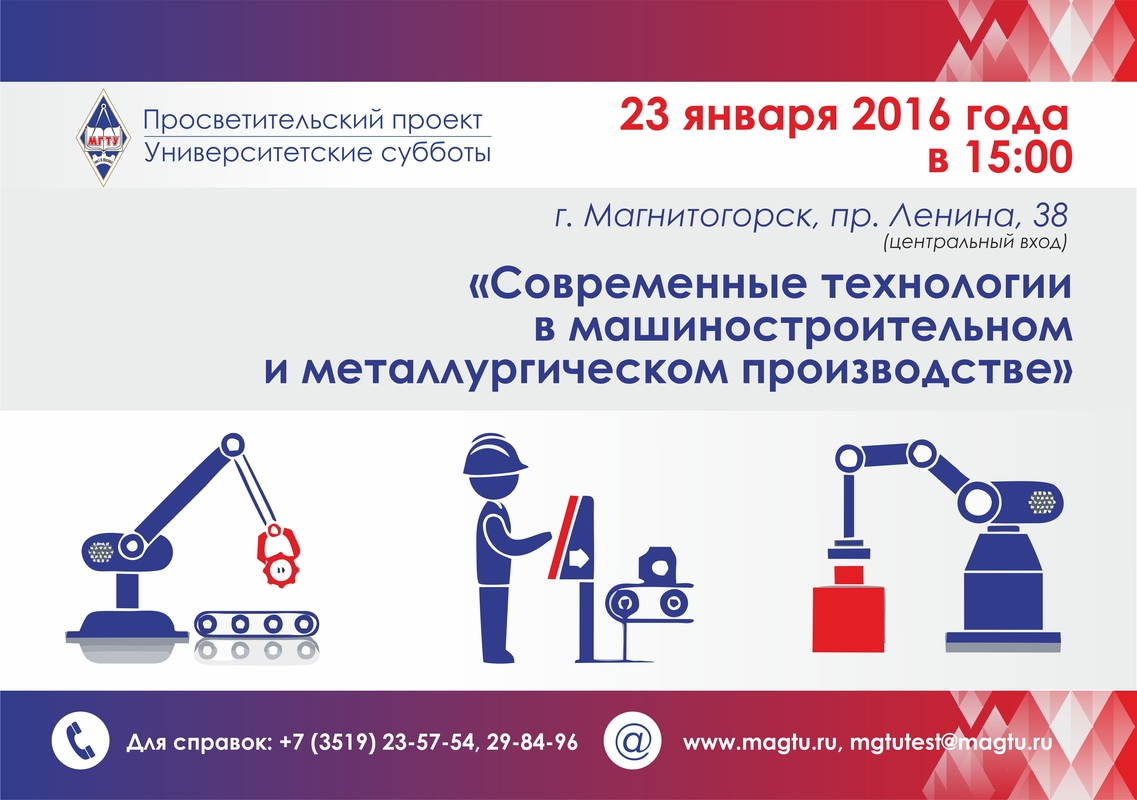 МГТУ

Просветительский проект
Университетские субботы

23 января 2016 года
в 15:00

г. Магнитогорск, пр. Ленина, 38
(центральный вход)

«Современные технологии
в машиностроительном
и металлургическом производстве»

Для справок: +7 (3519) 23-57-54, 29-84-96

@

www.magtu.ru, mgtutest@magtu.ru